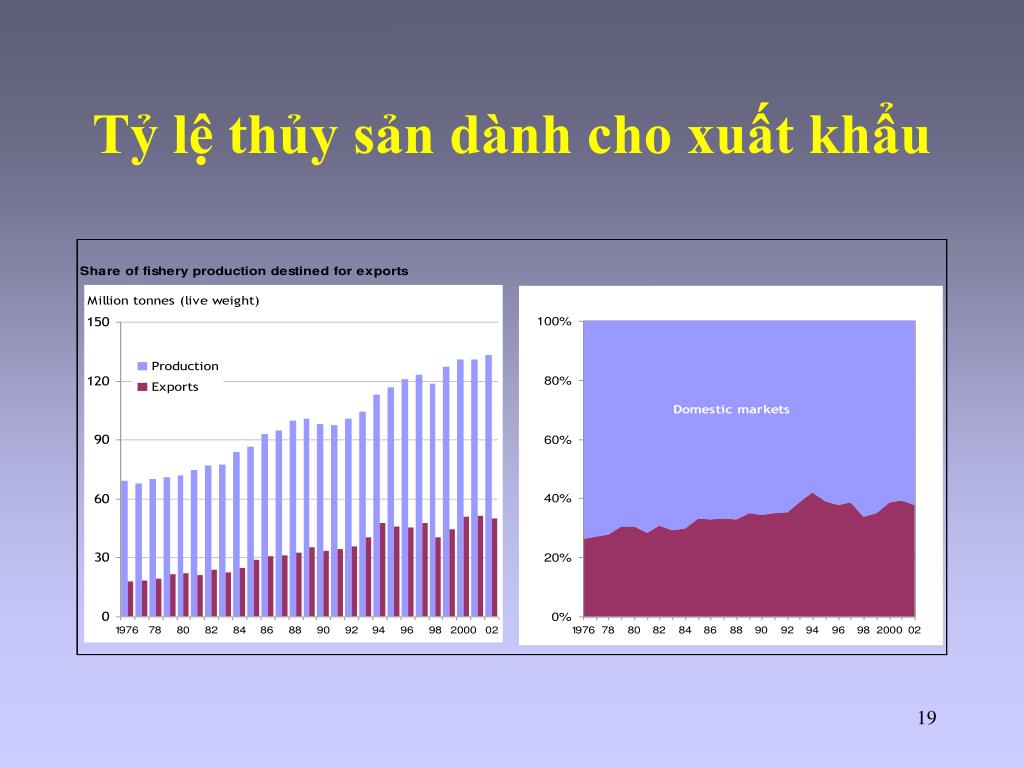 Tỷ lệ thủy sản dành cho xuất khẩu

Share of fishery production destined for exports

Million tonnes (live weight)

150
120
90
60
30
0

Production
Exports

1976 78 80 82 84 86 88 90 92 94 96 98 2000 02

100%
80%
60%
40%
20%
0%

Domestic markets

1976 78 80 82 84 86 88 90 92 94 96 98 2000 02

19